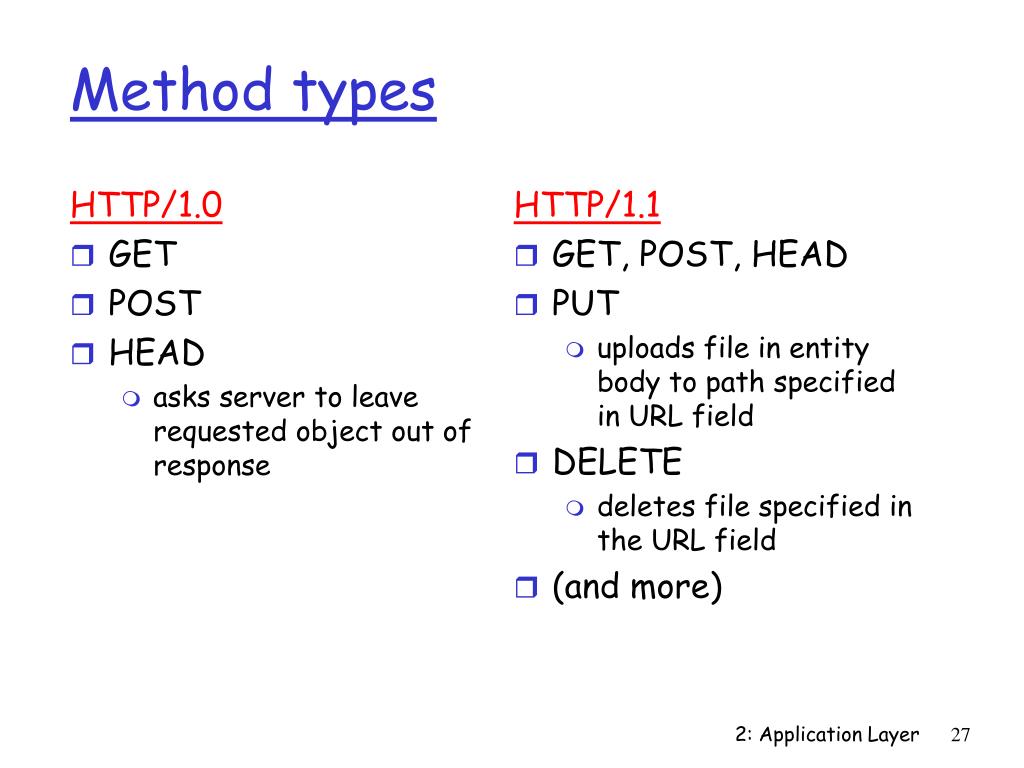 Method types

HTTP/1.0

GET

POST

HEAD

asks server to leave requested object out of response

HTTP/1.1

GET, POST, HEAD

PUT

uploads file in entity body to path specified in URL field

DELETE

deletes file specified in the URL field

(and more)

2: Application Layer 27